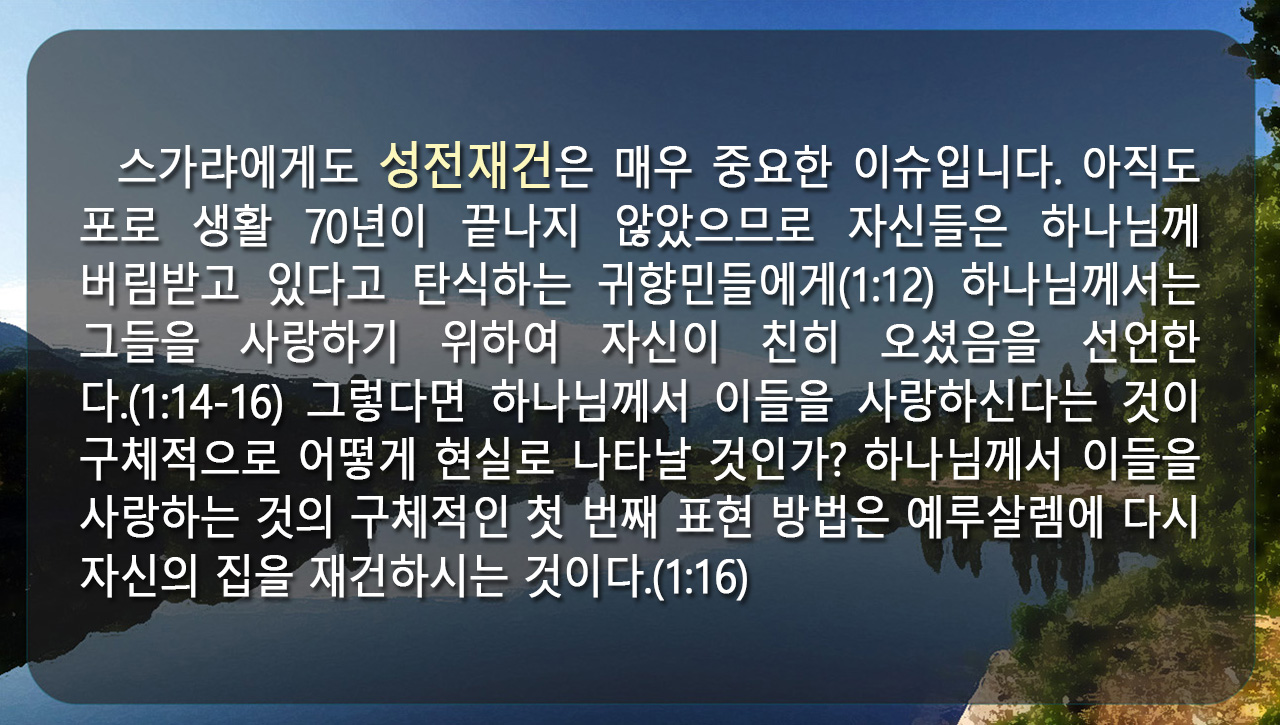 스가랴에게도 성전재건은 매우 중요한 이슈입니다. 아직도 포로 생활 70년이 끝나지 않았으므로 자신들은 하나님께 버림받고 있다고 탄식하는 귀향민들에게(1:12) 하나님께서는 그들을 사랑하기 위하여 자신이 친히 오셨음을 선언한다.(1:14-16) 그렇다면 하나님께서 이들을 사랑하신다는 것이 구체적으로 어떻게 현실로 나타날 것인가? 하나님께서 이들을 사랑하는 것의 구체적인 첫 번째 표현 방법은 예루살렘에 다시 자신의 집을 재건하시는 것이다.(1:16)